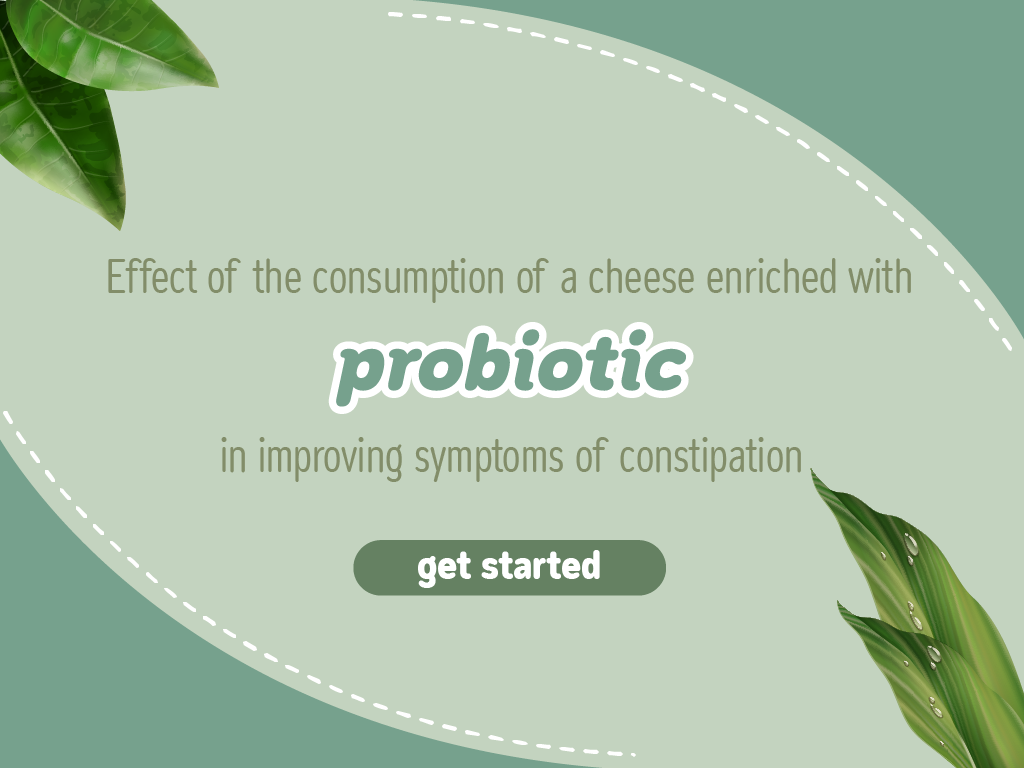 Effect of the consumption of a cheese enriched with

probiotic

in improving symptoms of constipation

get started